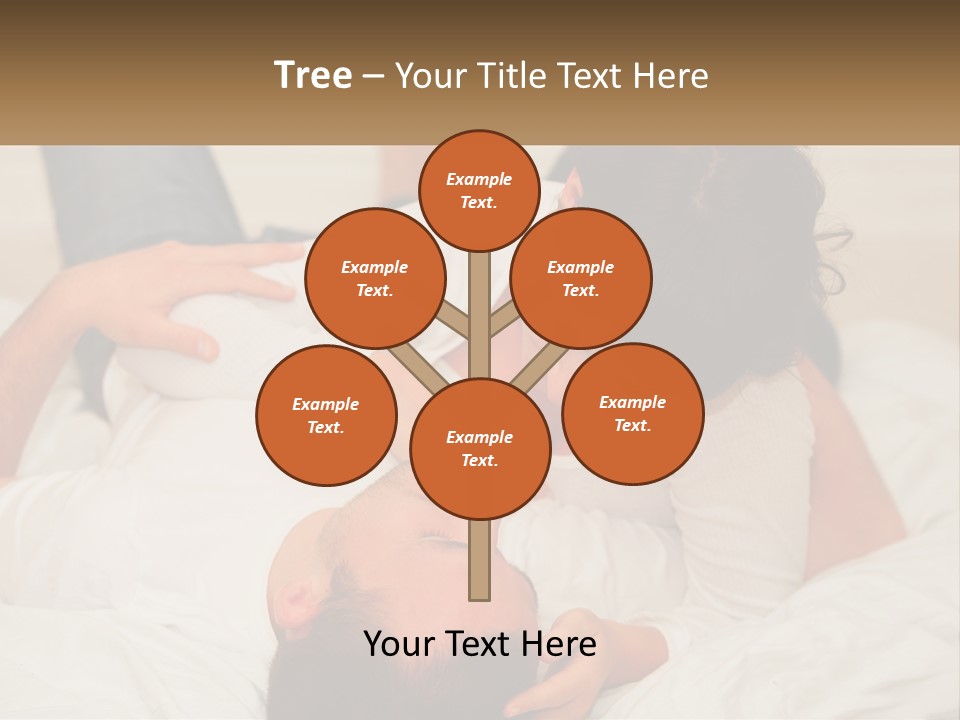 Tree – Your Title Text Here

Example Text.

Example Text.

Example Text.

Example Text.

Example Text.

Example Text.

Your Text Here